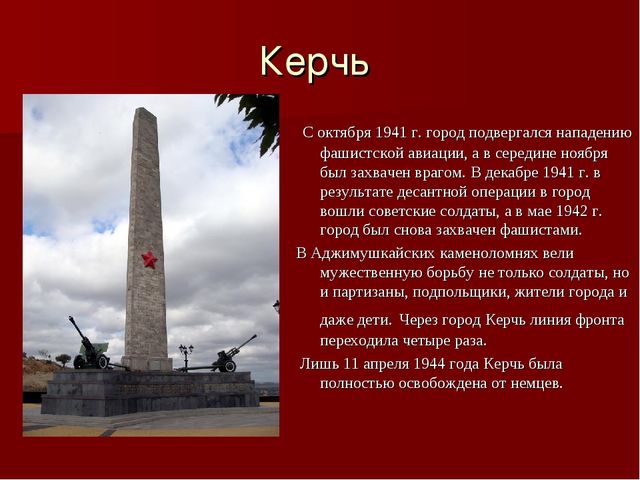 Керчь

С октября 1941 г. город подвергался нападению фашистской авиации, а в середине ноября был захвачен врагом. В декабре 1941 г. в результате десантной операции в город вошли советские солдаты, а в мае 1942 г. город был снова захвачен фашистами.

В Аджимушкайских каменоломнях вели мужественную борьбу не только солдаты, но и партизаны, подпольщики, жители города и даже дети. Через город Керчь линия фронта переходила четыре раза.

Лишь 11 апреля 1944 года Керчь была полностью освобождена от немцев.